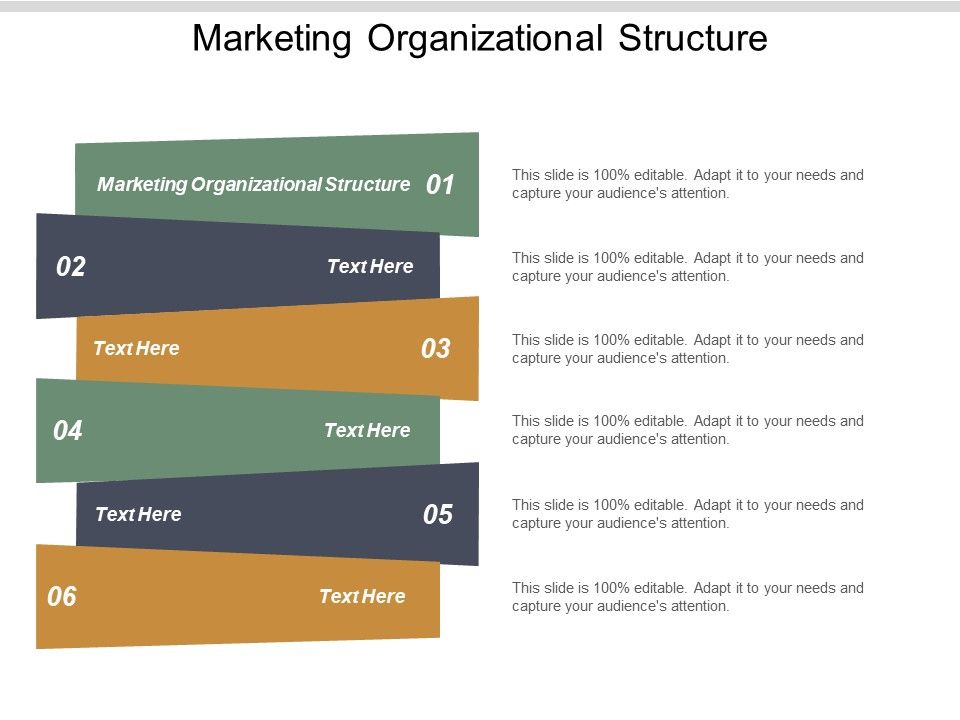 Marketing Organizational Structure

Marketing Organizational Structure 01

This slide is 100% editable. Adapt it to your needs and capture your audience's attention.

02 Text Here

This slide is 100% editable. Adapt it to your needs and capture your audience's attention.

Text Here 03

This slide is 100% editable. Adapt it to your needs and capture your audience's attention.

04 Text Here

This slide is 100% editable. Adapt it to your needs and capture your audience's attention.

Text Here 05

This slide is 100% editable. Adapt it to your needs and capture your audience's attention.

06 Text Here

This slide is 100% editable. Adapt it to your needs and capture your audience's attention.